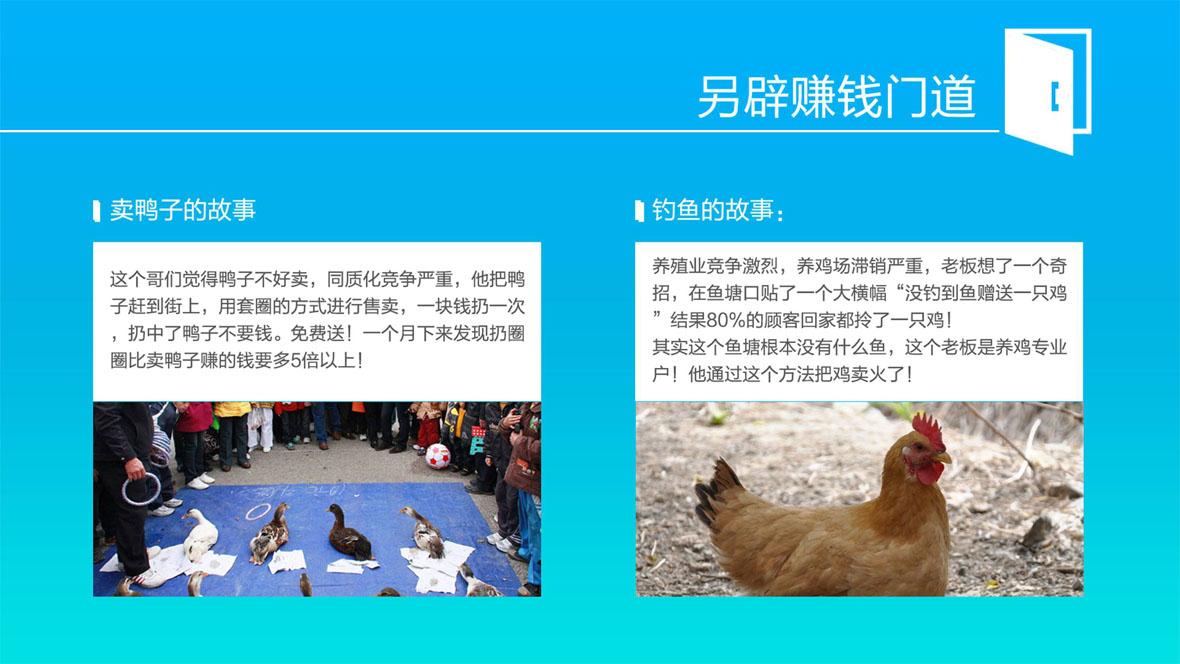 另辟赚钱门道

卖鸭子的故事

这个哥们觉得鸭子不好卖，同质化竞争严重，他把鸭子赶到街上，用套圈的方式进行售卖，一块钱扔一次，扔中了鸭子不要钱。免费送！一个月下来发现扔圈圈比卖鸭子赚的钱要多5倍以上！

钓鱼的故事：

养殖业竞争激烈，养鸡场滞销严重，老板想了一个奇招，在鱼塘口贴了一个大横幅“没钓到鱼赠送一只鸡”结果80%的顾客回家都拎了一只鸡！
其实这个鱼塘根本没有什么鱼，这个老板是养鸡专业户！他通过这个方法把鸡卖火了！